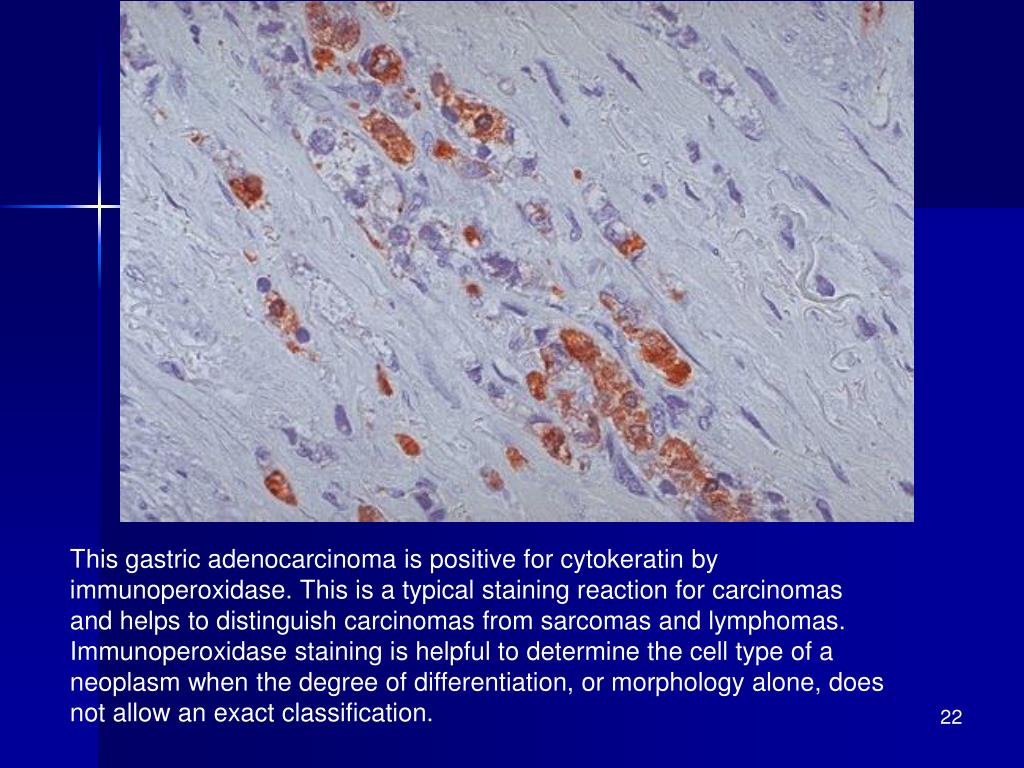 This gastric adenocarcinoma is positive for cytokeratin by immunoperoxidase. This is a typical staining reaction for carcinomas and helps to distinguish carcinomas from sarcomas and lymphomas. Immunoperoxidase staining is helpful to determine the cell type of a neoplasm when the degree of differentiation, or morphology alone, does not allow an exact classification.

22